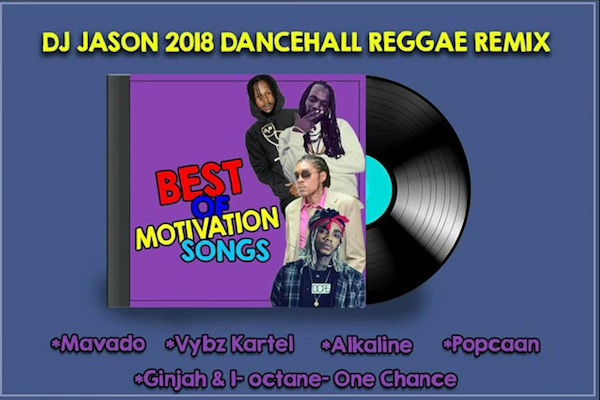 DJ JASON 2018 DANCEHALL REGGAE REMIX

BEST OF MOTIVATION SONGS

*Mavado *Vybz Kartel *Alkaline *Popcaan
*Ginjah & I- octane- One Chance